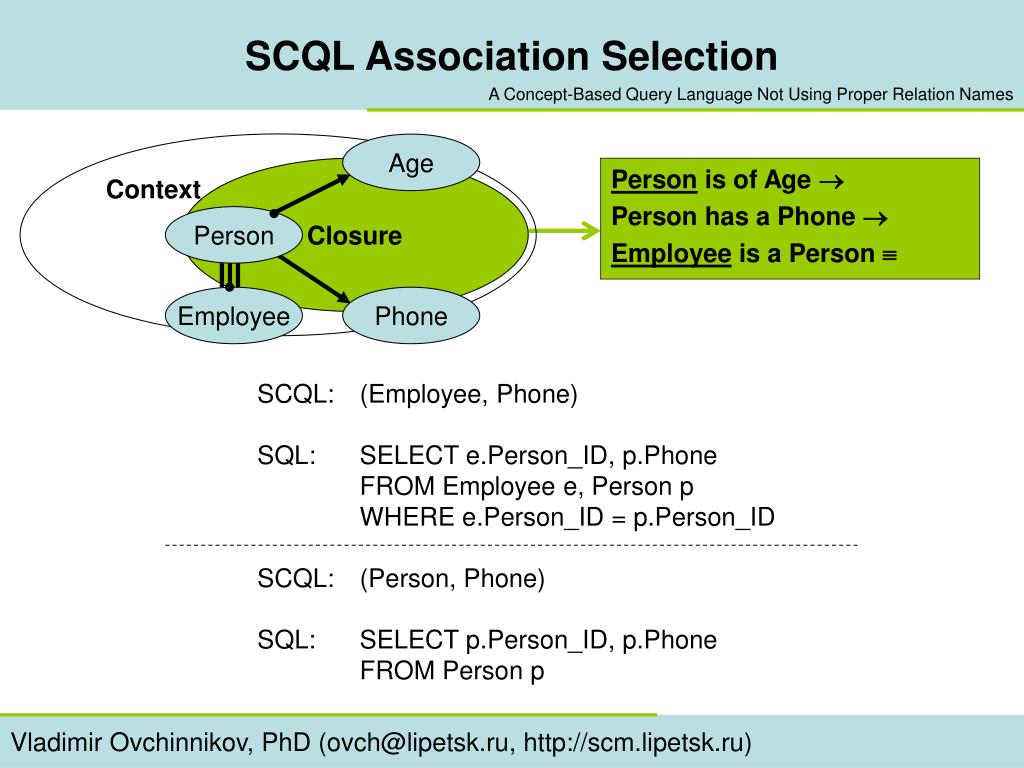 SCQL Association Selection

A Concept-Based Query Language Not Using Proper Relation Names

Context

Age

Person

Closure

Employee

Phone

Person is of Age $\rightarrow$
Person has a Phone $\rightarrow$
Employee is a Person $\equiv$

SCQL: (Employee, Phone)

SQL: SELECT e.Person_ID, p.Phone
FROM Employee e, Person p
WHERE e.Person_ID = p.Person_ID

SCQL: (Person, Phone)

SQL: SELECT p.Person_ID, p.Phone
FROM Person p

Vladimir Ovchinnikov, PhD (ovch@lipetsk.ru, http://scm.lipetsk.ru)